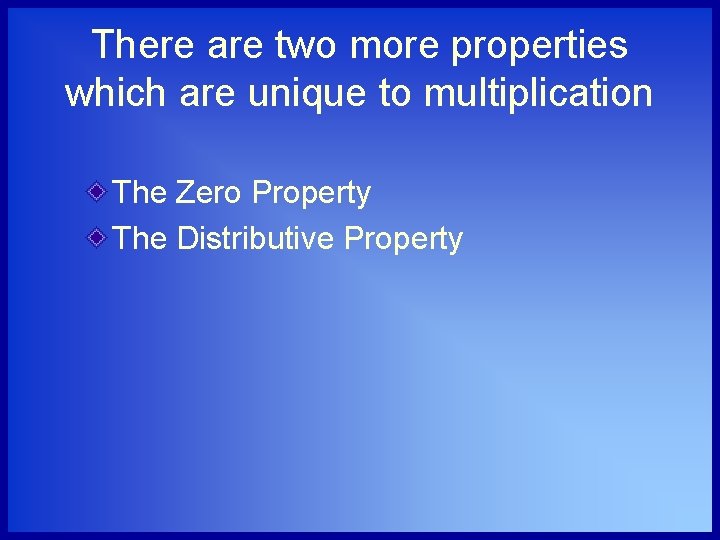 There are two more properties which are unique to multiplication

The Zero Property
The Distributive Property